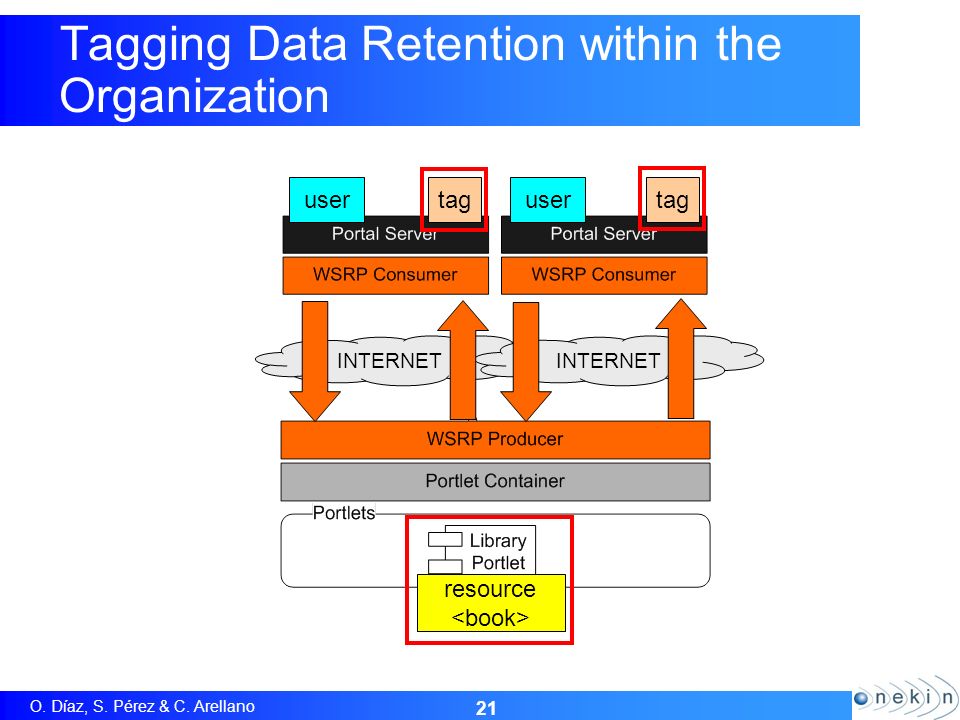 Tagging Data Retention within the Organization

user

tag

Portal Server

WSRP Consumer

user

tag

Portal Server

WSRP Consumer

INTERNET

INTERNET

WSRP Producer

Portlet Container

Portlets

Library Portlet

resource <book>

O. Díaz, S. Pérez & C. Arellano

21

onekin